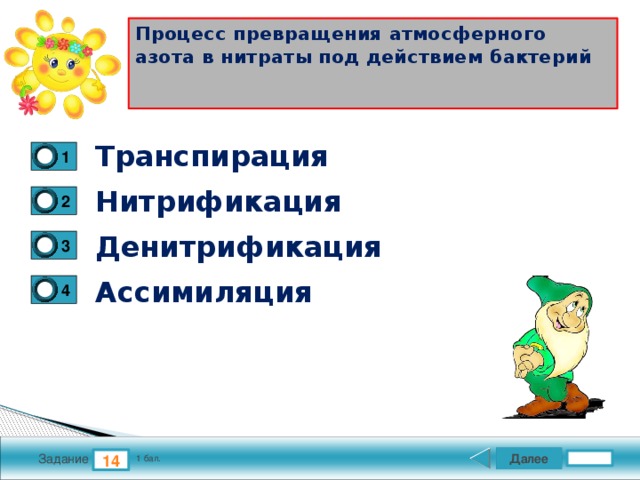 Процесс превращения атмосферного азота в нитраты под действием бактерий

1 Транспирация

2 Нитрификация

3 Денитрификация

4 Ассимиляция

Задание 14 1 бал.

Далее